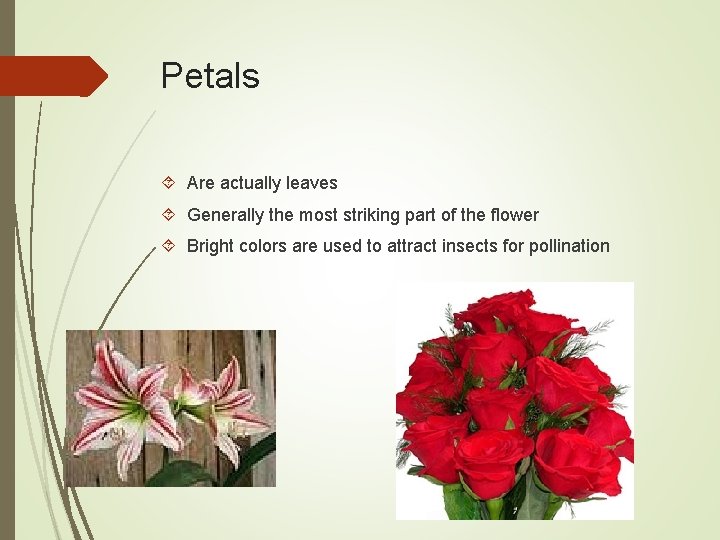 Petals

Are actually leaves

Generally the most striking part of the flower

Bright colors are used to attract insects for pollination